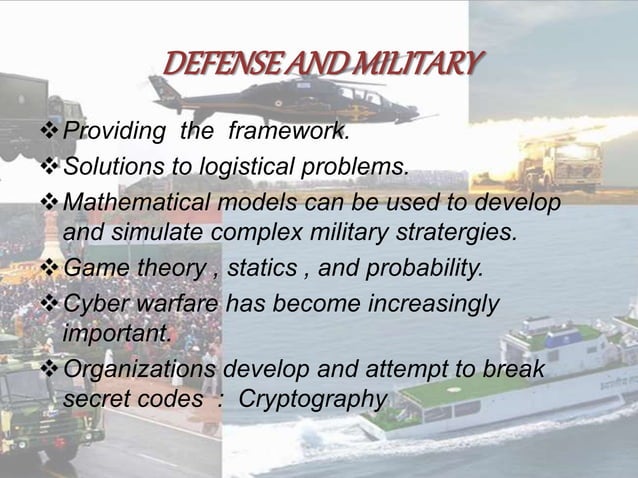 DEFENSE AND MILITARY

❖ Providing the framework.

❖ Solutions to logistical problems.

❖ Mathematical models can be used to develop and simulate complex military stratergies.

❖ Game theory , statics , and probability.

❖ Cyber warfare has become increasingly important.

❖ Organizations develop and attempt to break secret codes : Cryptography